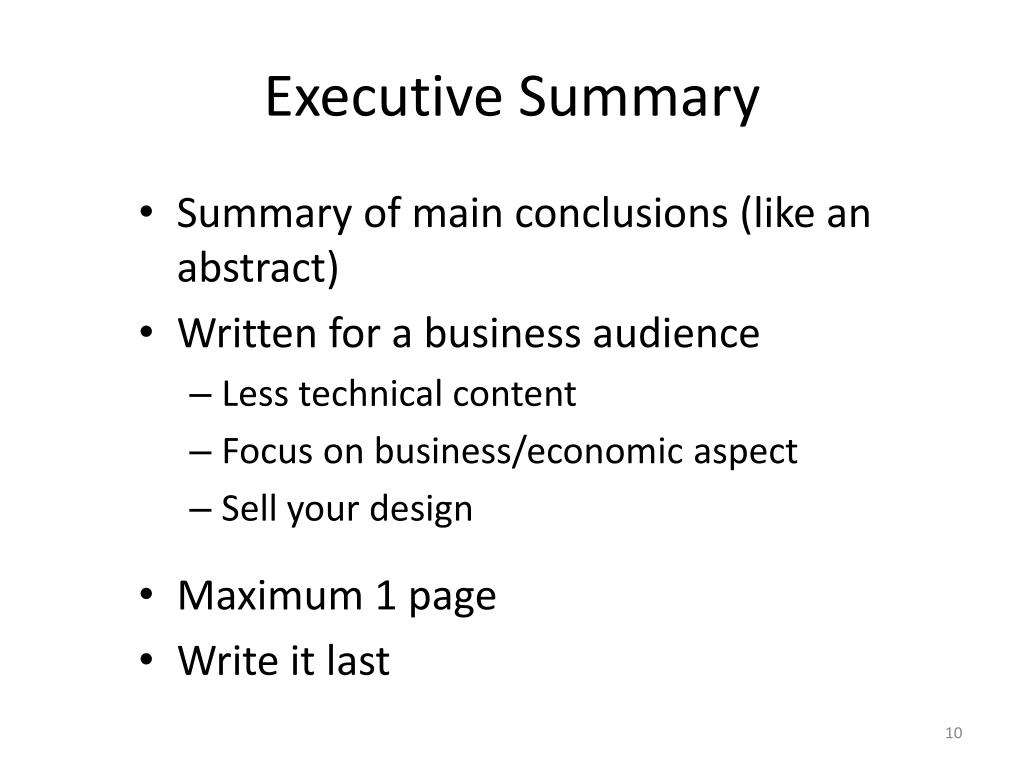 Executive Summary

• Summary of main conclusions (like an abstract)
• Written for a business audience
– Less technical content
– Focus on business/economic aspect
– Sell your design
• Maximum 1 page
• Write it last

10